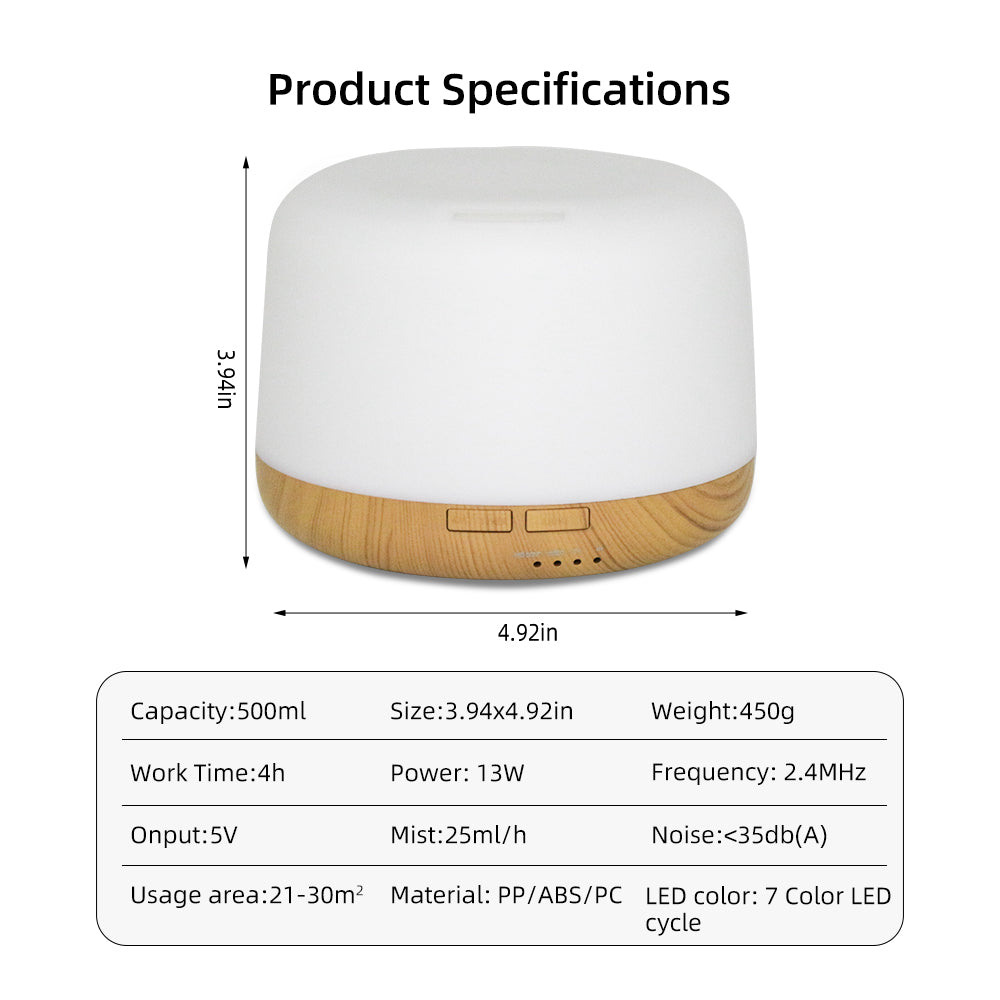 Product Specifications

3.94in

4.92in

| Capacity:500ml | Size:3.94x4.92in | Weight:450g |
|---|---|---|
| Work Time:4h | Power: 13W | Frequency: 2.4MHz |
| Onput:5V | Mist:25ml/h | Noise:<35db(A) |
| Usage area:21-30m$^2$ | Material: PP/ABS/PC | LED color: 7 Color LED cycle |